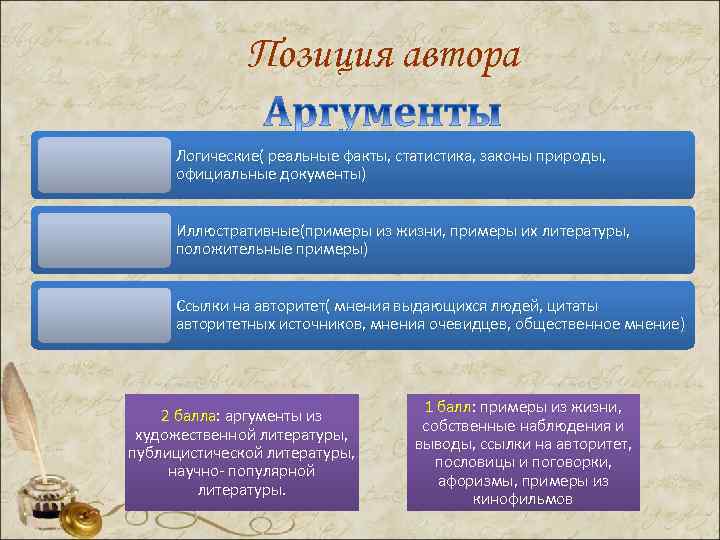 Позиция автора

Аргументы

Логические( реальные факты, статистика, законы природы, официальные документы)

Иллюстративные(примеры из жизни, примеры их литературы, положительные примеры)

Ссылки на авторитет( мнения выдающихся людей, цитаты авторитетных источников, мнения очевидцев, общественное мнение)

2 балла: аргументы из художественной литературы, публицистической литературы, научно- популярной литературы.

1 балл: примеры из жизни, собственные наблюдения и выводы, ссылки на авторитет, пословицы и поговорки, афоризмы, примеры из кинофильмов